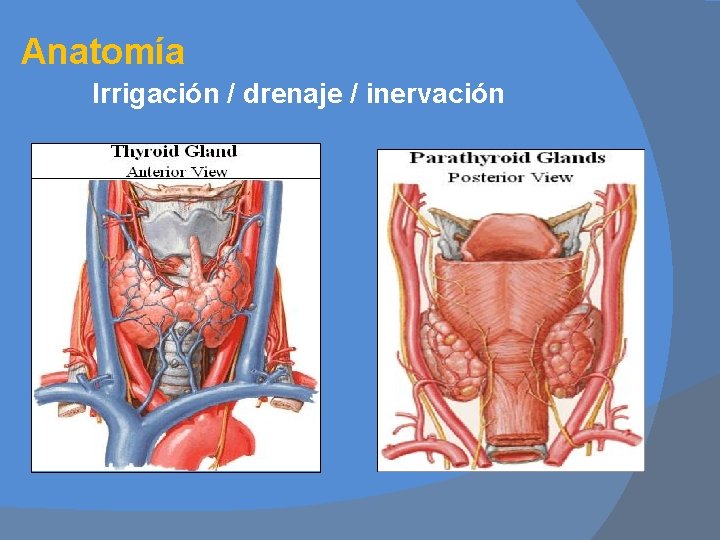 Anatomía

Irrigación / drenaje / inervación

Thyroid Gland
Anterior View

Parathyroid Glands
Posterior View